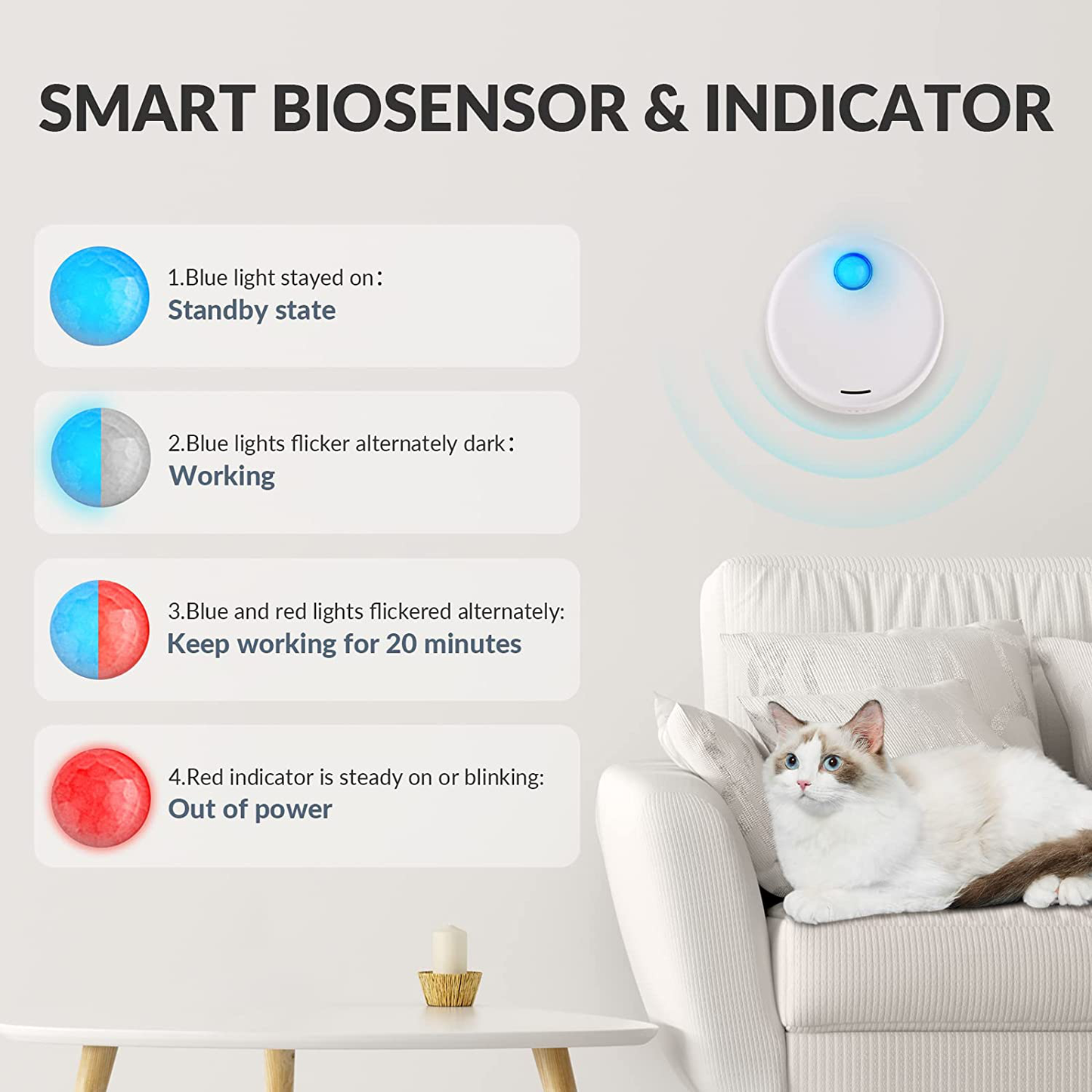 SMART BIOSENSOR & INDICATOR

1.Blue light stayed on：
Standby state

2.Blue lights flicker alternately dark：
Working

3.Blue and red lights flickered alternately:
Keep working for 20 minutes

4.Red indicator is steady on or blinking:
Out of power